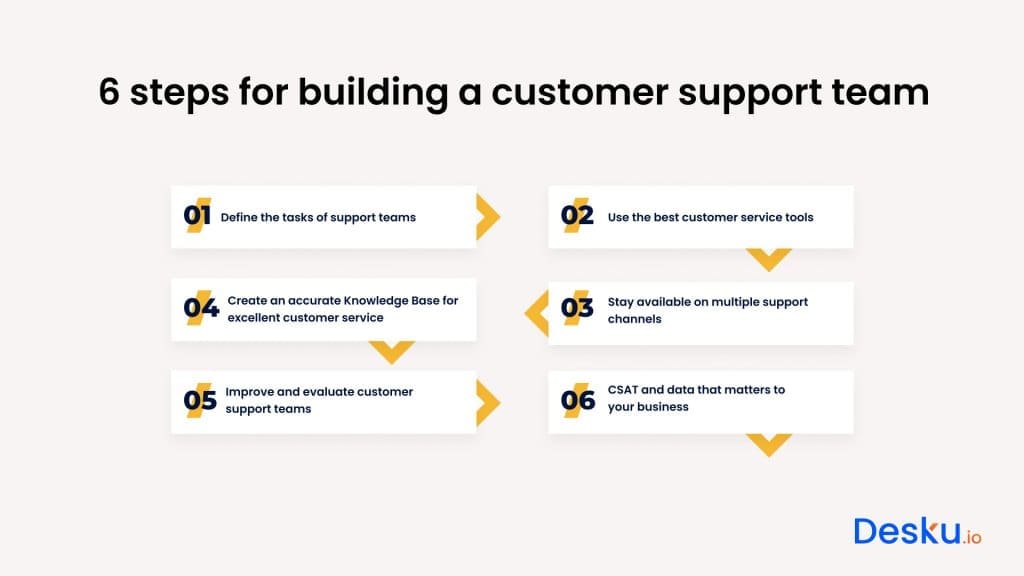 6 steps for building a customer support team

01 Define the tasks of support teams

02 Use the best customer service tools

03 Stay available on multiple support channels

04 Create an accurate Knowledge Base for excellent customer service

05 Improve and evaluate customer support teams

06 CSAT and data that matters to your business

Desku.io